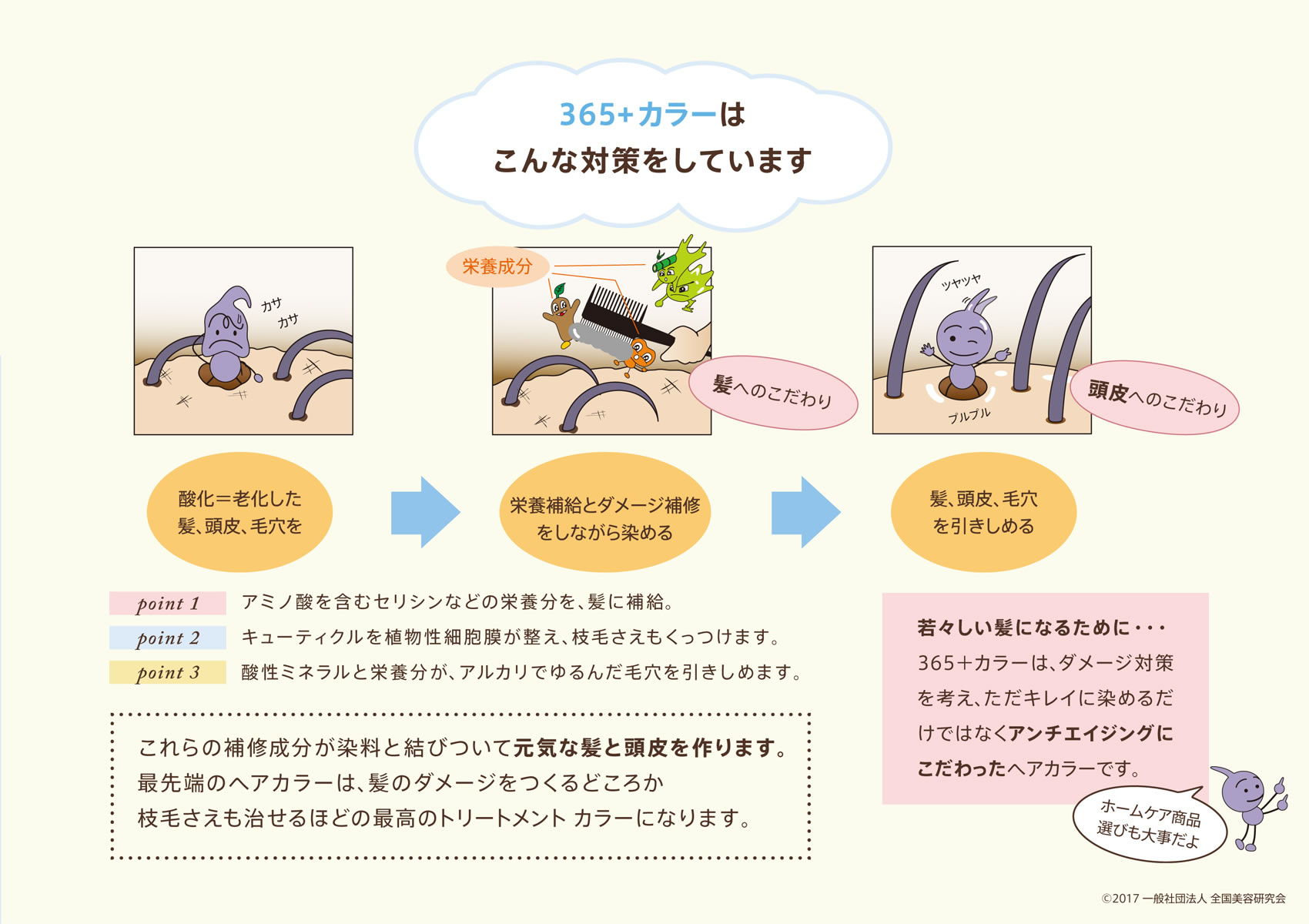 365+カラーは
こんな対策をしています

カサ
カサ

栄養成分

髪へのこだわり

ツヤツヤ

プルプル

頭皮へのこだわり

酸化＝老化した
髪、頭皮、毛穴を

栄養補給とダメージ補修
をしながら染める

髪、頭皮、毛穴
を引きしめる

point 1 アミノ酸を含むセリシンなどの栄養分を、髪に補給。
point 2 キューティクルを植物性細胞膜が整え、枝毛さえもくっつけます。
point 3 酸性ミネラルと栄養分が、アルカリでゆるんだ毛穴を引きしめます。

これらの補修成分が染料と結びついて元気な髪と頭皮を作ります。
最先端のヘアカラーは、髪のダメージをつくるどころか
枝毛さえも治せるほどの最高のトリートメント カラーになります。

若々しい髪になるために・・・
365+カラーは、ダメージ対策を考え、ただキレイに染めるだけではなくアンチエイジングにこだわったヘアカラーです。

ホームケア商品
選びも大事だよ

©2017 一般社団法人 全国美容研究会